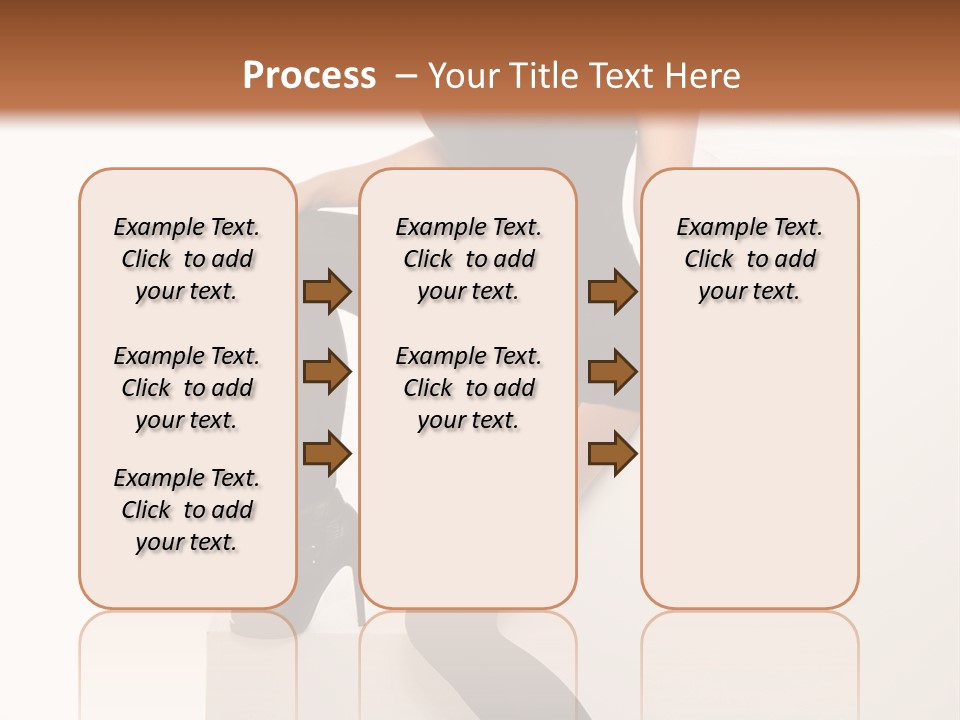 Process – Your Title Text Here

Example Text. Click to add your text.

Example Text. Click to add your text.

Example Text. Click to add your text.

Example Text. Click to add your text.

Example Text. Click to add your text.

Example Text. Click to add your text.